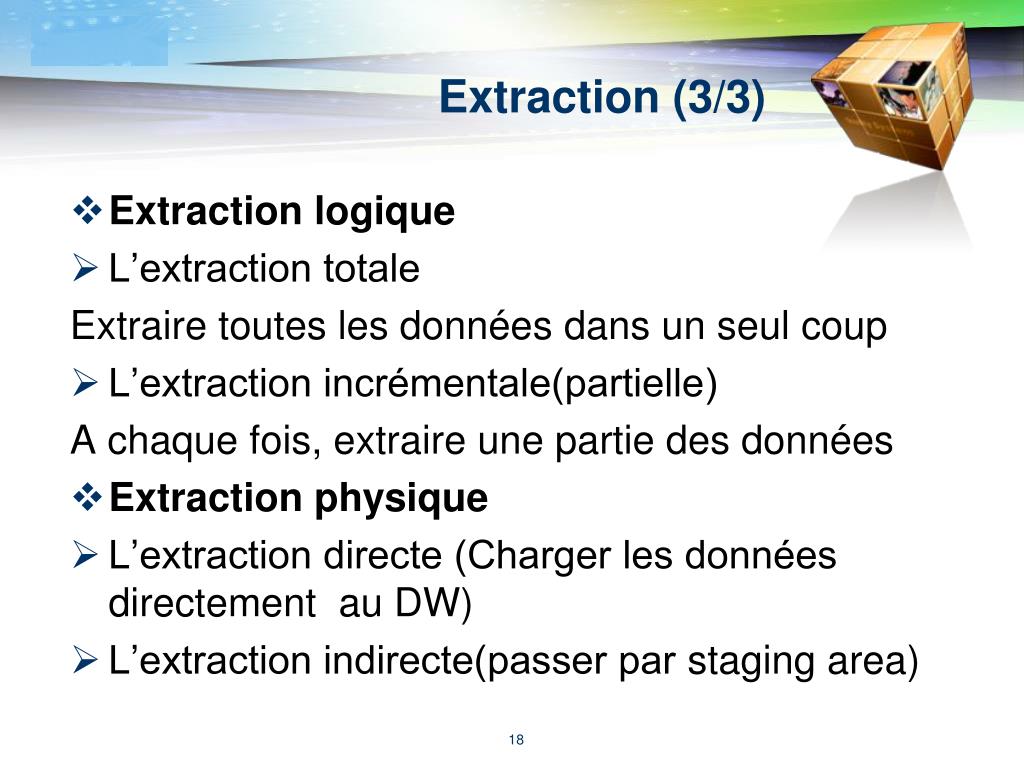 Extraction (3/3)

❖ Extraction logique
➢ L’extraction totale
Extraire toutes les données dans un seul coup
➢ L’extraction incrémentale(partielle)
A chaque fois, extraire une partie des données
❖ Extraction physique
➢ L’extraction directe (Charger les données directement au DW)
➢ L’extraction indirecte(passer par staging area)

18